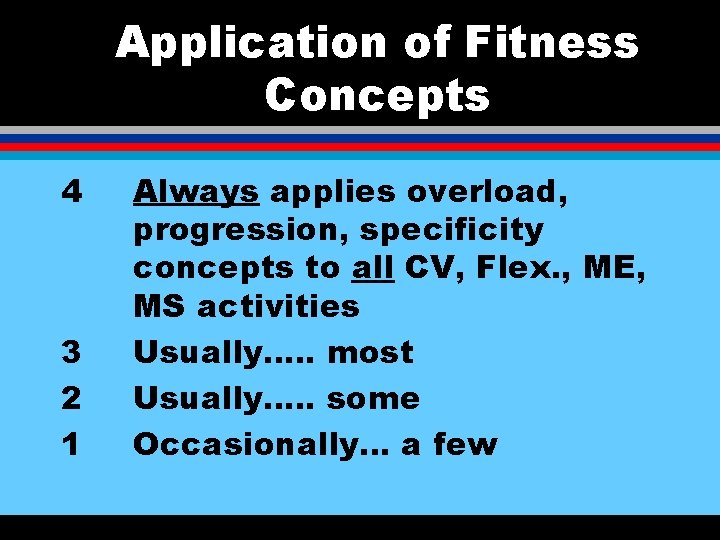 Application of Fitness Concepts

4 Always applies overload, progression, specificity concepts to all CV, Flex., ME, MS activities

3 Usually..... most

2 Usually..... some

1 Occasionally... a few